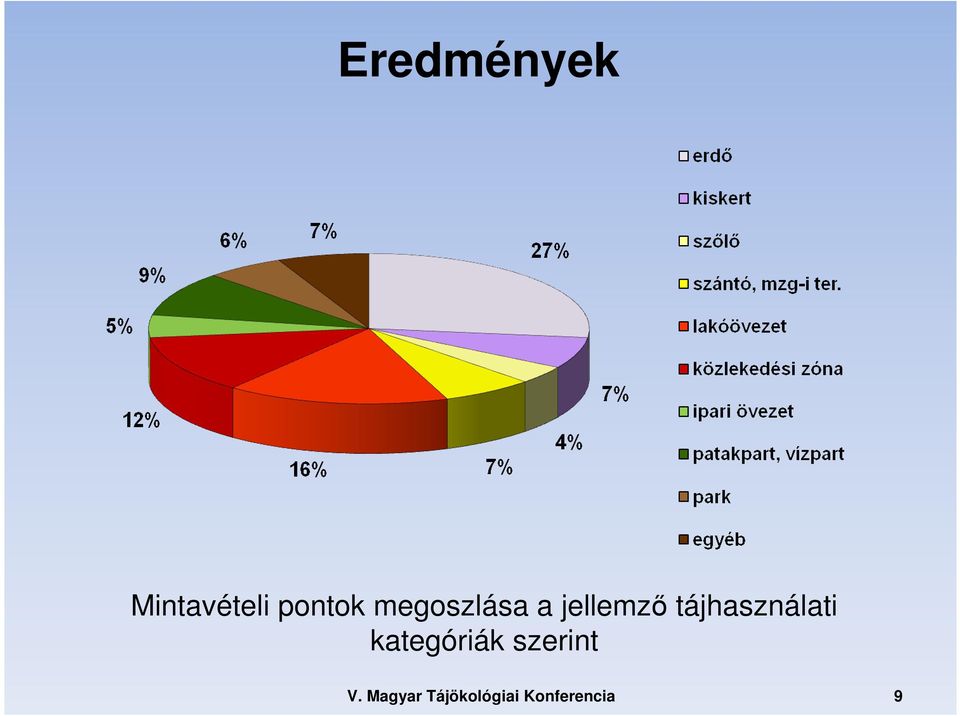 Eredmények

27%
7%
4%
7%
16%
12%
5%
9%
6%
7%

erdő
kiskert
szőlő
szántó, mzg-i ter.
lakóövezet
közlekedési zóna
ipari övezet
patakpart, vízpart
park
egyéb

Mintavételi pontok megoszlása a jellemző tájhasználati kategóriák szerint

V. Magyar Tájökológiai Konferencia

9